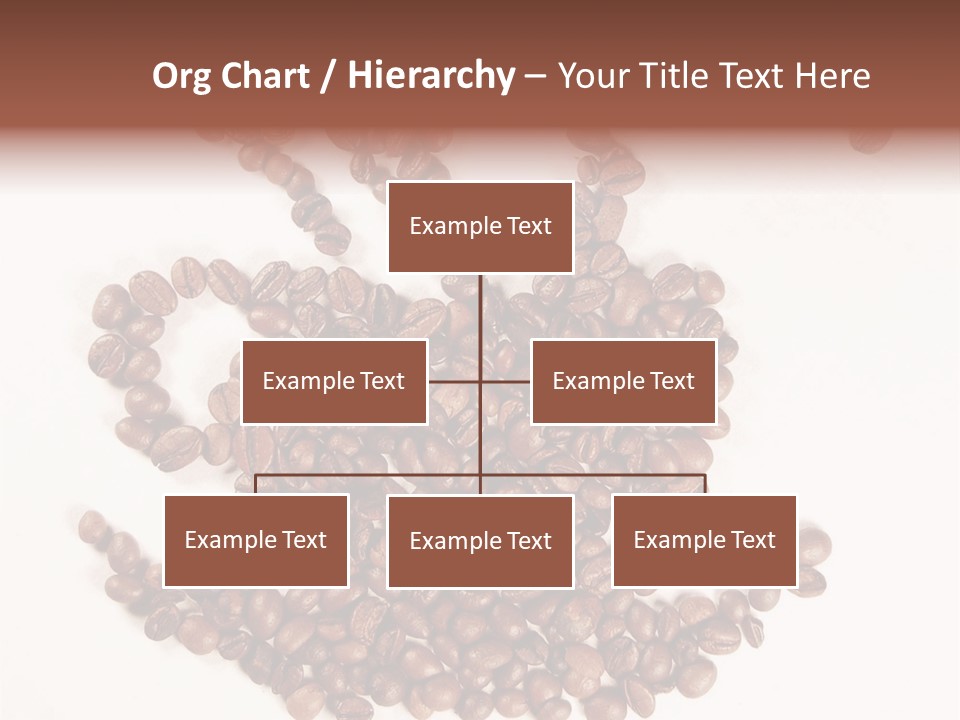 Org Chart / Hierarchy – Your Title Text Here

Example Text

Example Text

Example Text

Example Text

Example Text

Example Text